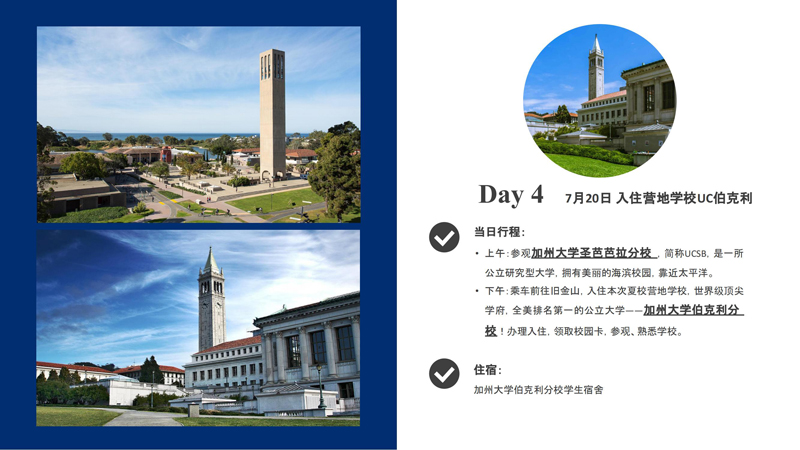 Day 4 7月20日 入住营地学校UC伯克利

当日行程：

• 上午：参观加州大学圣芭芭拉分校，简称UCSB，是一所公立研究型大学，拥有美丽的海滨校园，靠近太平洋。

• 下午：乘车前往旧金山，入住本次夏校营地学校，世界级顶尖学府，全美排名第一的公立大学——加州大学伯克利分校！办理入住，领取校园卡，参观、熟悉学校。

住宿：

加州大学伯克利分校学生宿舍